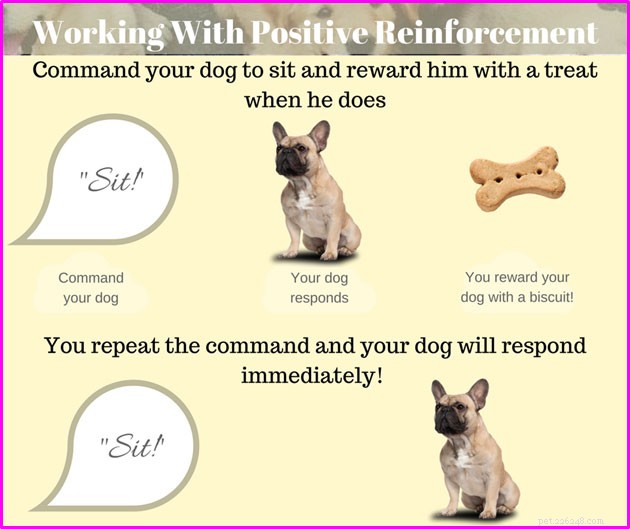 Working With Positive Reinforcement

Command your dog to sit and reward him with a treat when he does

"Sit!"

Command your dog

Your dog responds

You reward your dog with a biscuit!

You repeat the command and your dog will respond immediately!

"Sit!"

pet.226248.com